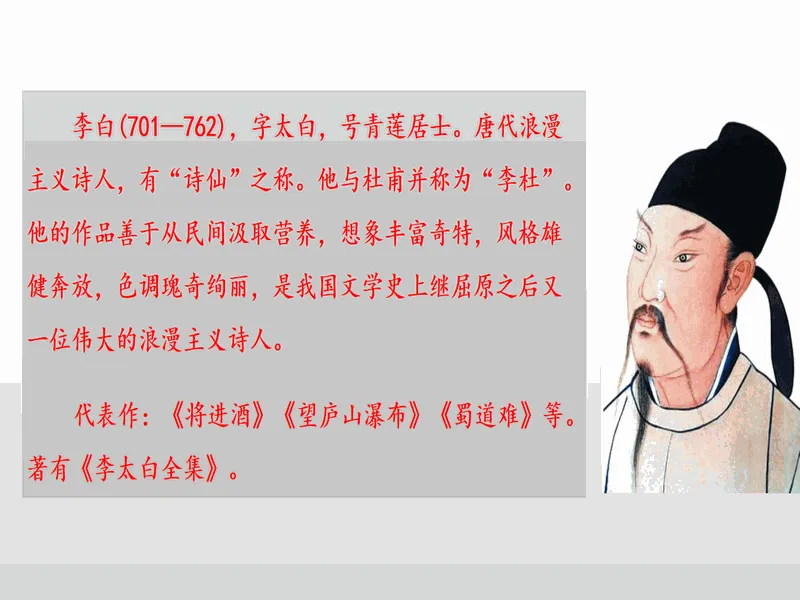 李白(701—762)，字太白，号青莲居士。唐代浪漫主义诗人，有“诗仙”之称。他与杜甫并称为“李杜”。他的作品善于从民间汲取营养，想象丰富奇特，风格雄健奔放，色调瑰奇绚丽，是我国文学史上继屈原之后又一位伟大的浪漫主义诗人。

代表作：《将进酒》《望庐山瀑布》《蜀道难》等。著有《李太白全集》。